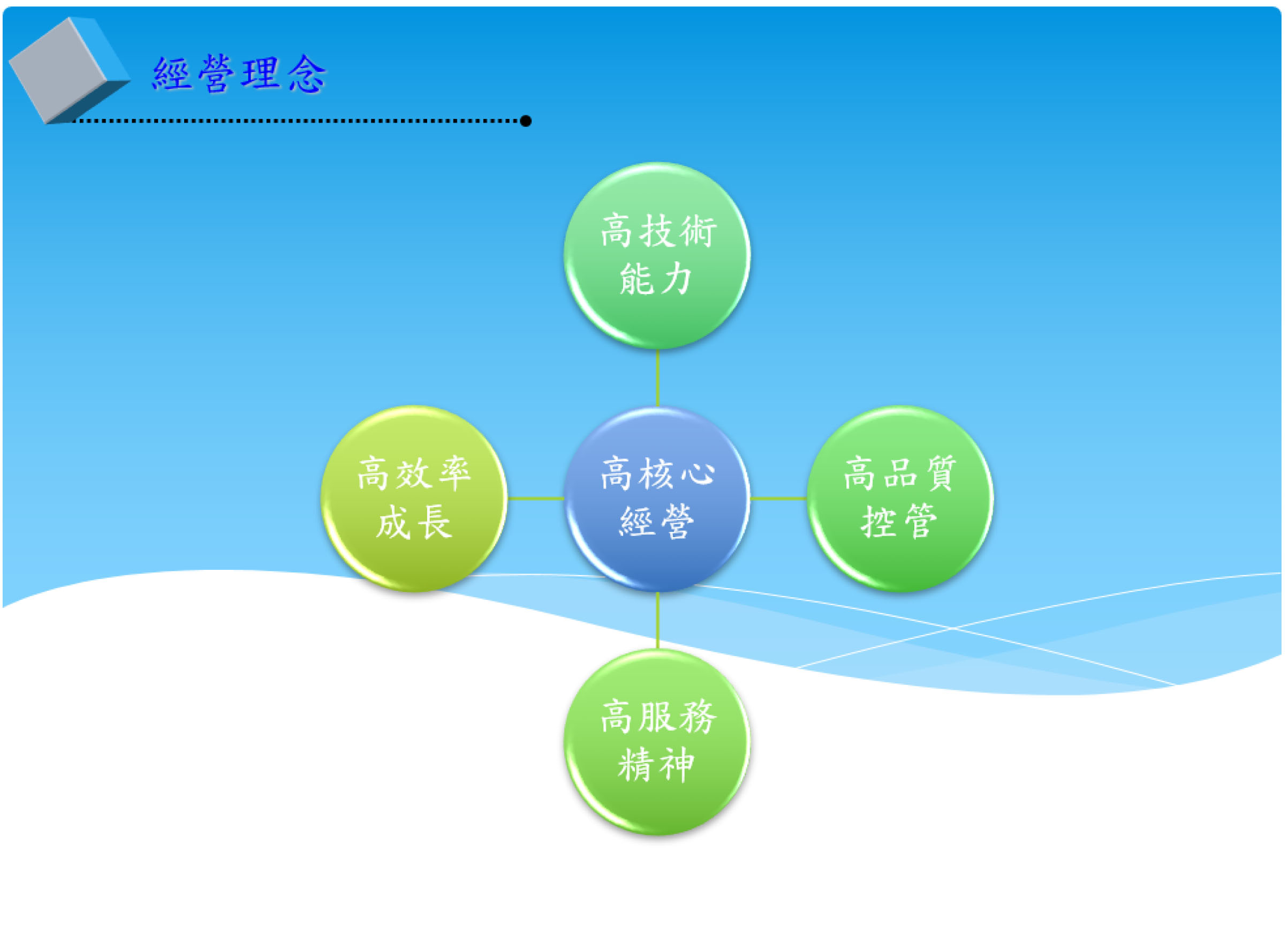 經營理念

高技術能力

高效率成長

高核心經營

高品質控管

高服務精神